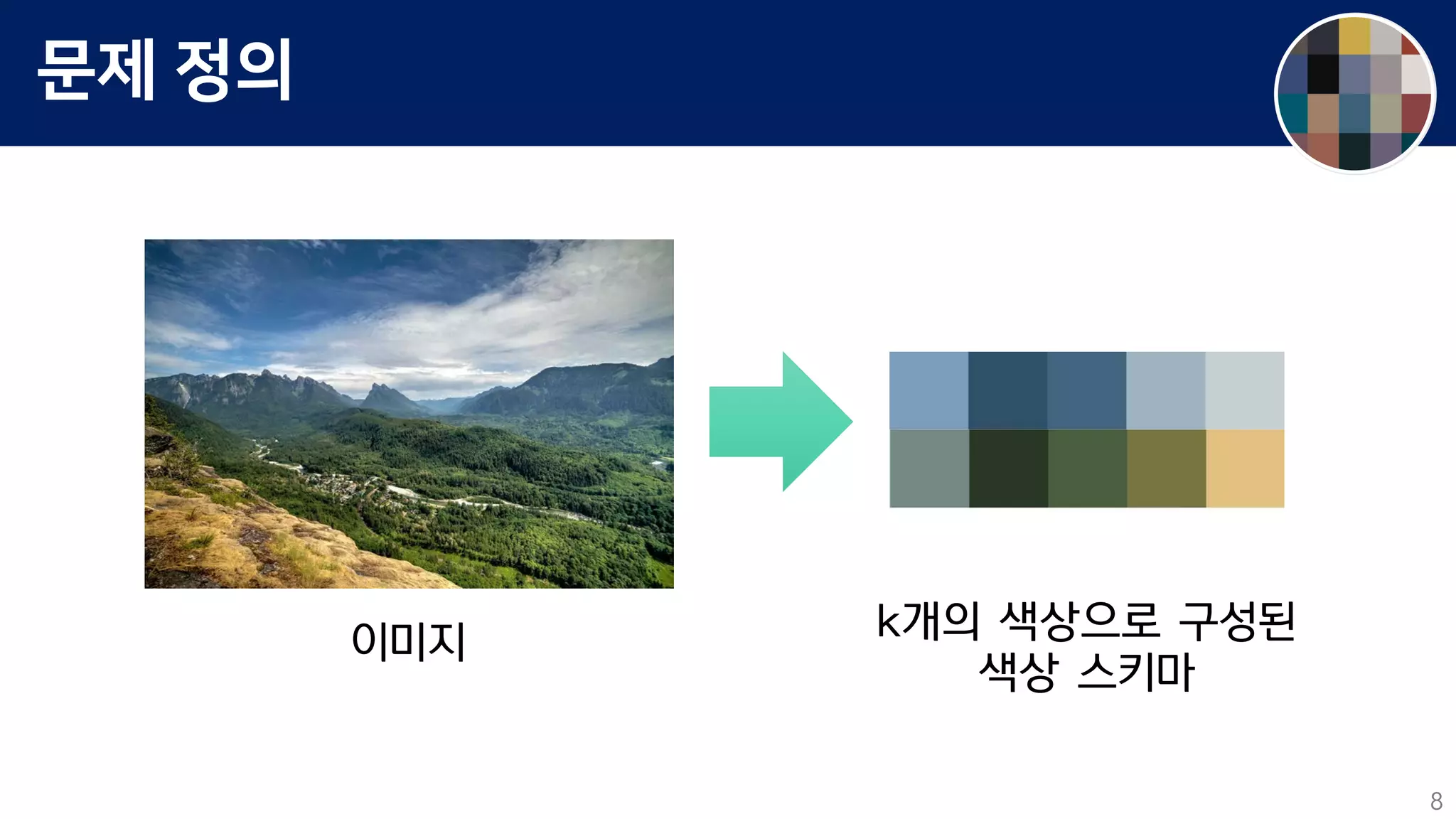 문제 정의

이미지

k개의 색상으로 구성된 색상 스키마

8